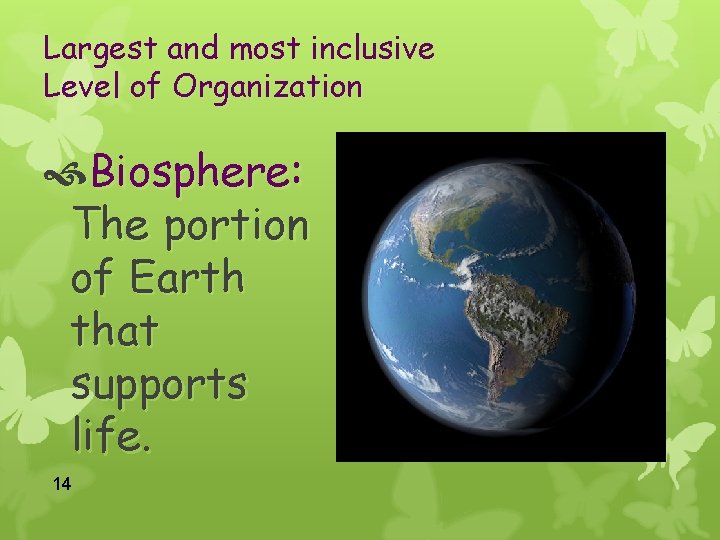 Largest and most inclusive Level of Organization

Biosphere: The portion of Earth that supports life.

14